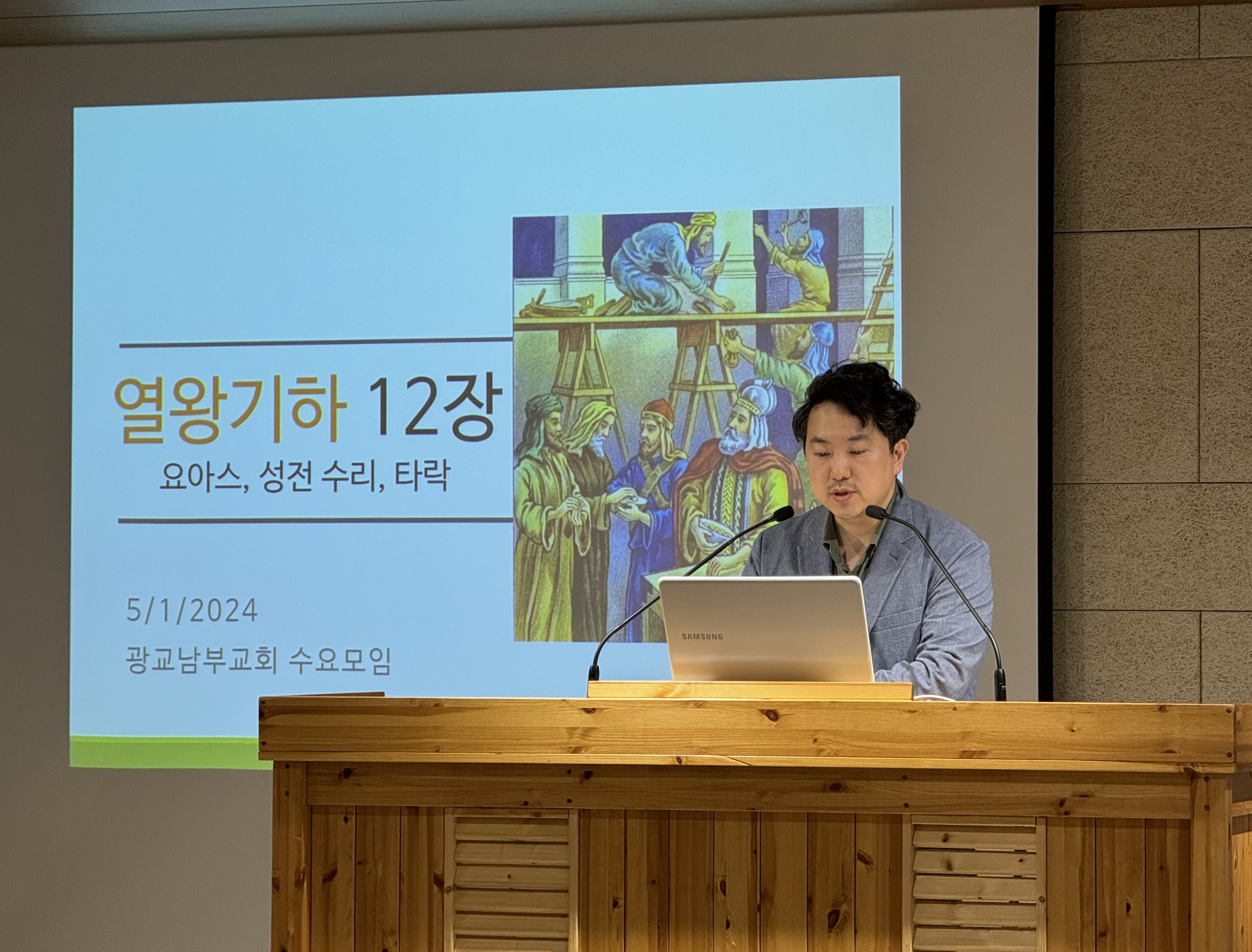 열왕기하 12장
요아스, 성전 수리, 타락

5/1/2024
광교남부교회 수요모임

SAMSUNG